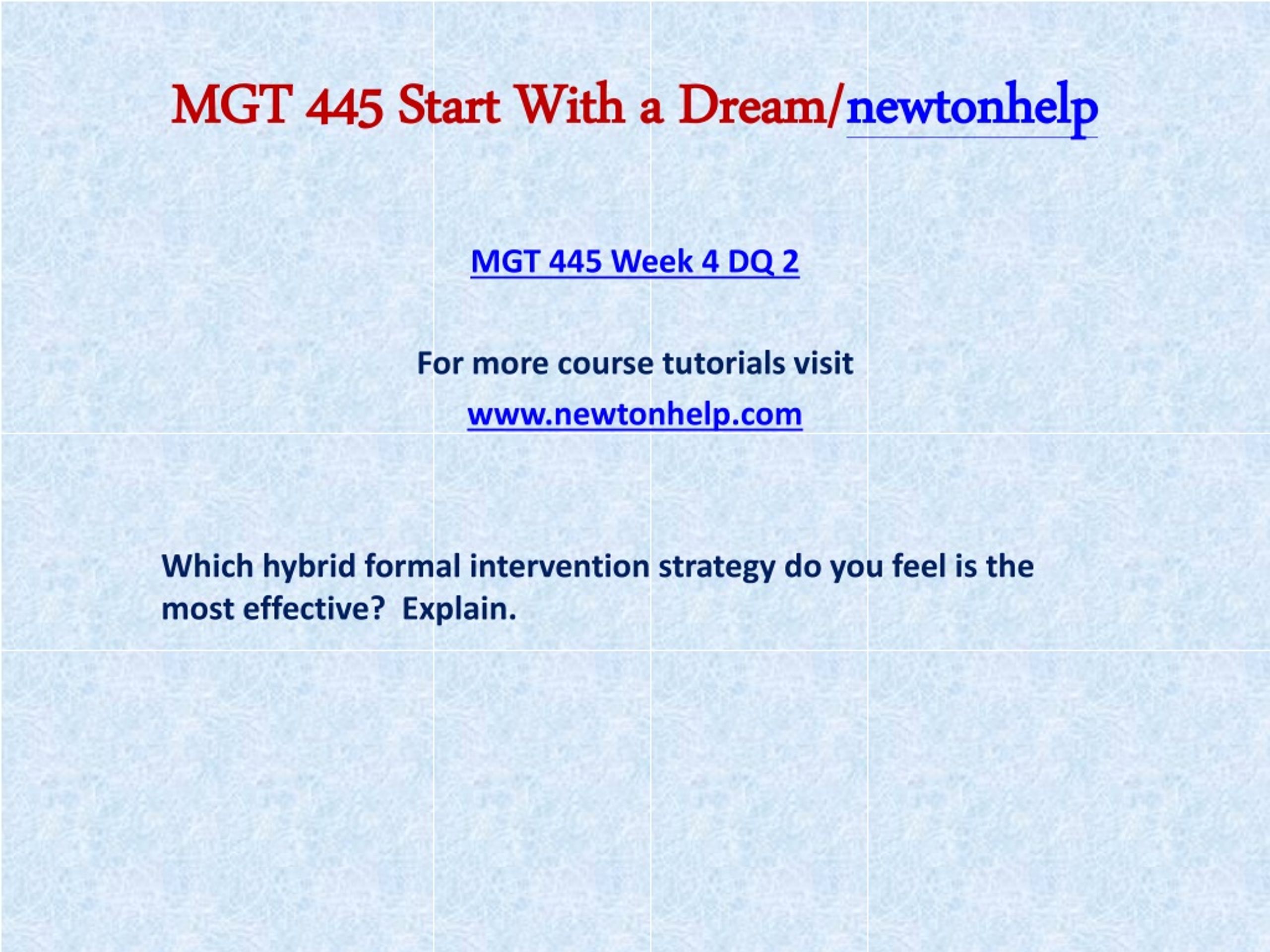 MGT 445 Start With a Dream/newtonhelp

MGT 445 Week 4 DQ 2

For more course tutorials visit

www.newtonhelp.com

Which hybrid formal intervention strategy do you feel is the most effective?  Explain.